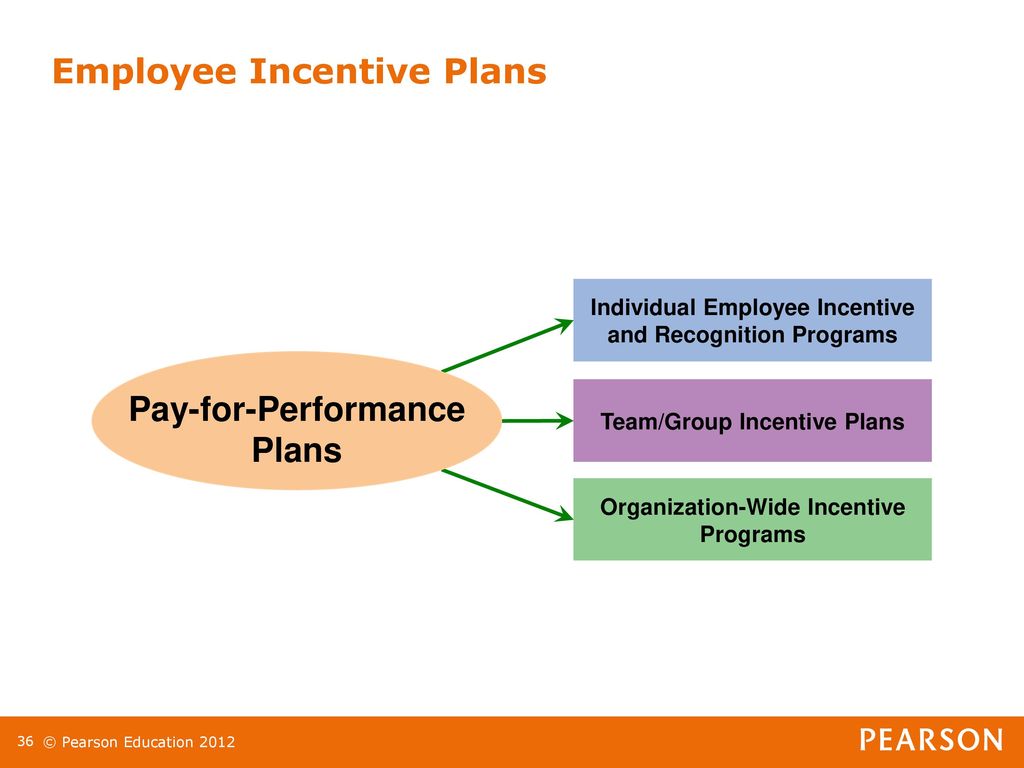 Employee Incentive Plans

Pay-for-Performance Plans

Individual Employee Incentive and Recognition Programs

Team/Group Incentive Plans

Organization-Wide Incentive Programs

36 © Pearson Education 2012

PEARSON